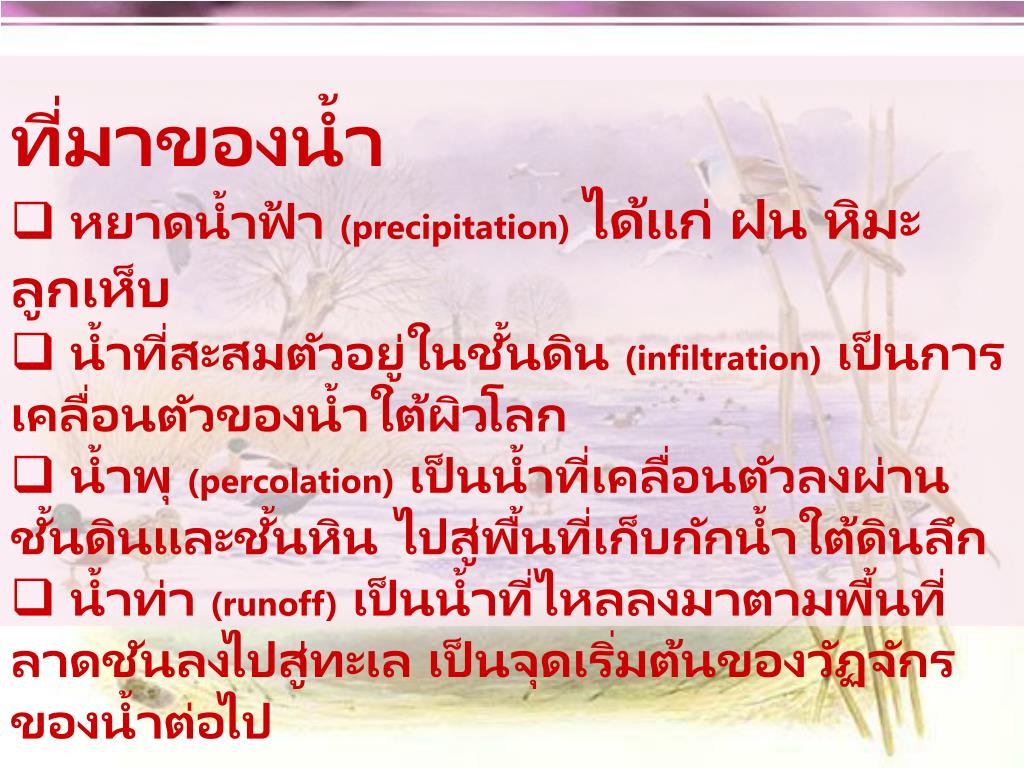 ที่มาของน้ำ

❑ หยาดน้ำฟ้า (precipitation) ได้แก่ ฝน หิมะ ลูกเห็บ

❑ น้ำที่สะสมตัวอยู่ในชั้นดิน (infiltration) เป็นการเคลื่อนตัวของน้ำใต้ผิวโลก

❑ น้ำพุ (percolation) เป็นน้ำที่เคลื่อนตัวลงผ่านชั้นดินและชั้นหิน ไปสู่พื้นที่เก็บกักน้ำใต้ดินลึก

❑ น้ำท่า (runoff) เป็นน้ำที่ไหลลงมาตามพื้นที่ลาดชันลงไปสู่ทะเล เป็นจุดเริ่มต้นของวัฏจักรของน้ำต่อไป